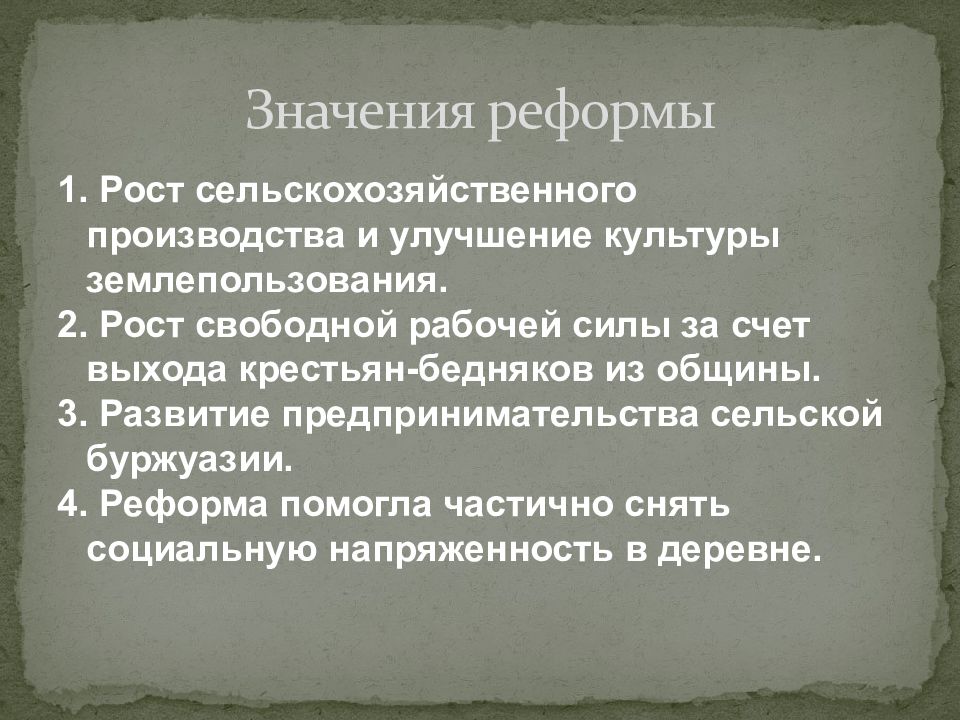 Значения реформы

1. Рост сельскохозяйственного производства и улучшение культуры землепользования.
2. Рост свободной рабочей силы за счет выхода крестьян-бедняков из общины.
3. Развитие предпринимательства сельской буржуазии.
4. Реформа помогла частично снять социальную напряженность в деревне.